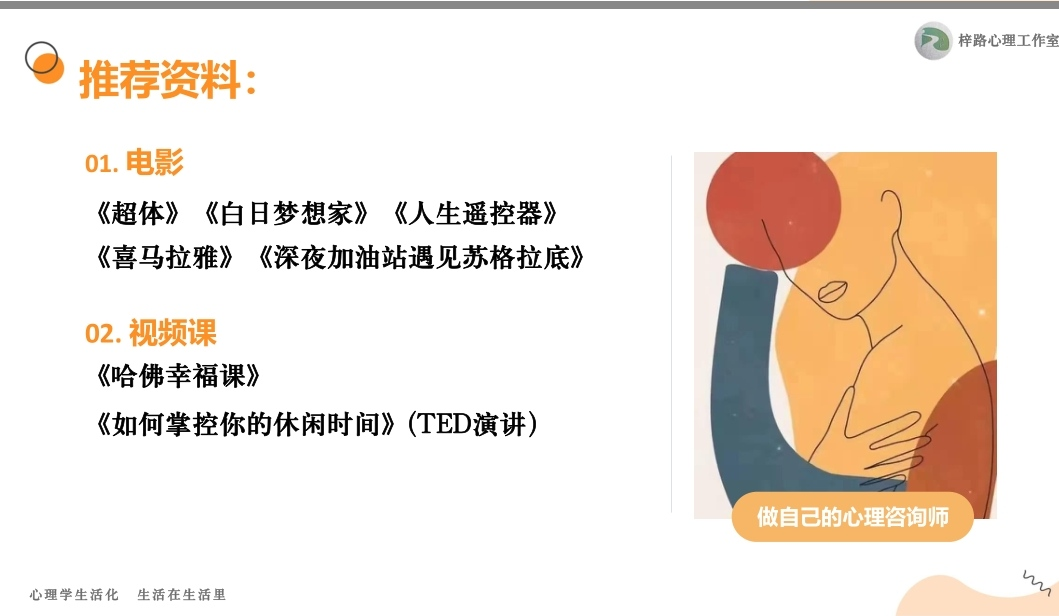 梓路心理工作室

推荐资料：

01. 电影

《超体》《白日梦想家》《人生遥控器》
《喜马拉雅》《深夜加油站遇见苏格拉底》

02. 视频课

《哈佛幸福课》

《如何掌控你的休闲时间》(TED演讲)

做自己的心理咨询师

心理学生活化　生活在生活里